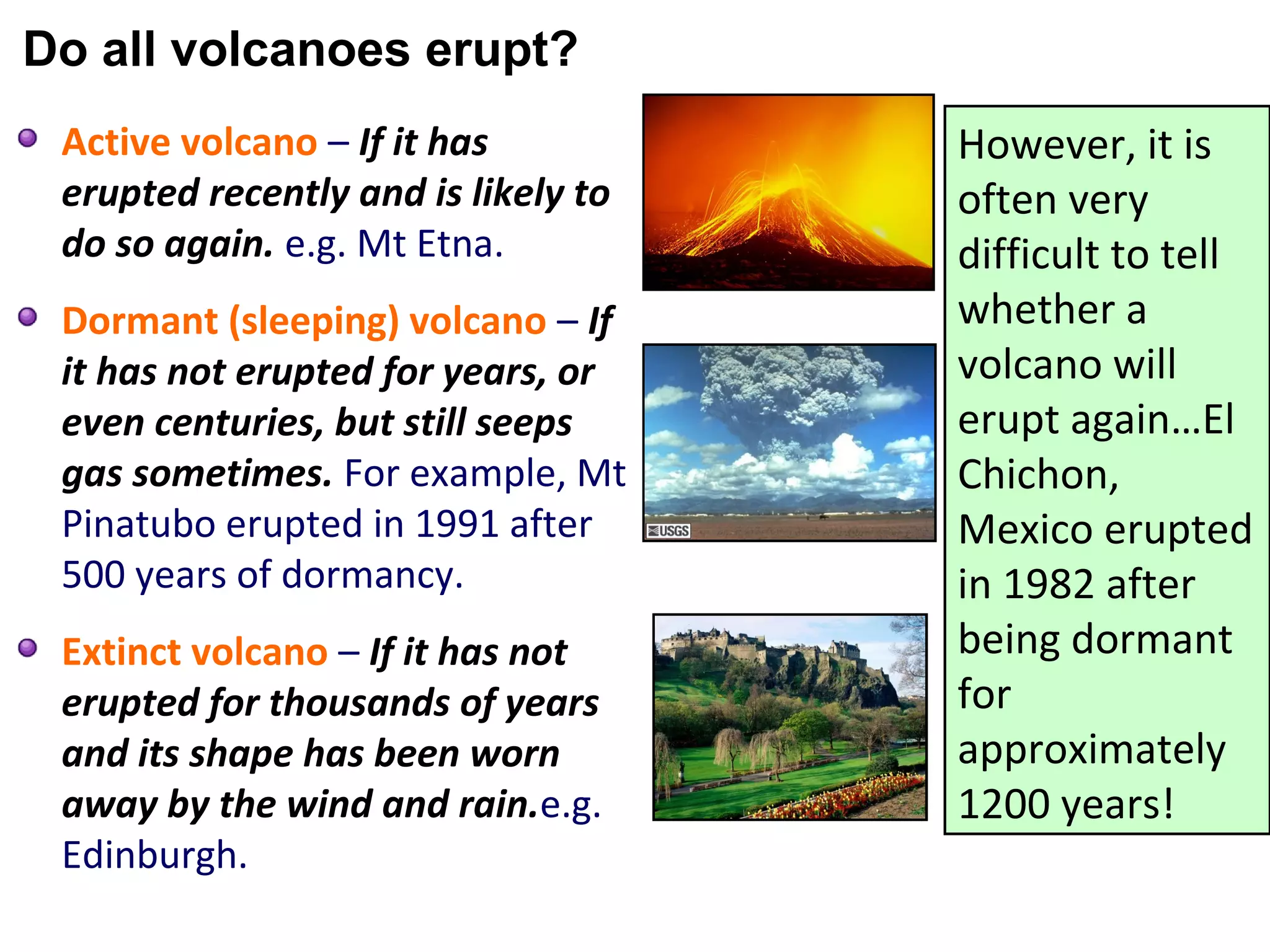 Do all volcanoes erupt?

Active volcano – If it has erupted recently and is likely to do so again. e.g. Mt Etna.

Dormant (sleeping) volcano – If it has not erupted for years, or even centuries, but still seeps gas sometimes. For example, Mt Pinatubo erupted in 1991 after 500 years of dormancy.

Extinct volcano – If it has not erupted for thousands of years and its shape has been worn away by the wind and rain.e.g. Edinburgh.

USGS

However, it is often very difficult to tell whether a volcano will erupt again…El Chichon, Mexico erupted in 1982 after being dormant for approximately 1200 years!